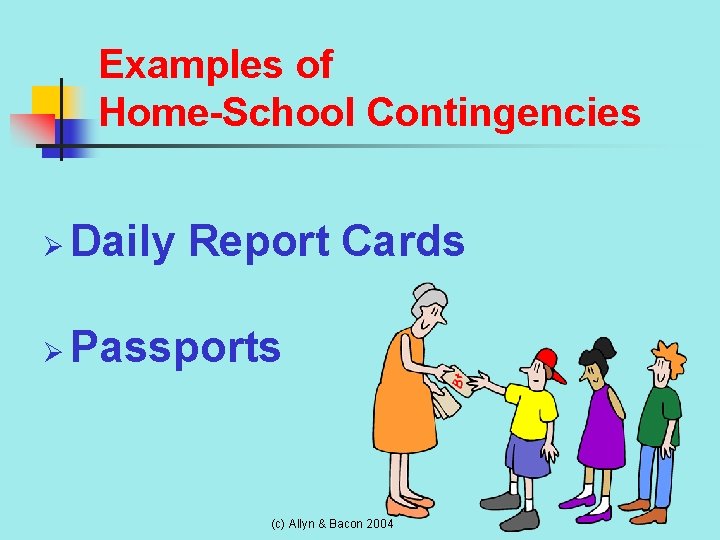 Examples of Home-School Contingencies

➢ Daily Report Cards

➢ Passports

B+

(c) Allyn & Bacon 2004